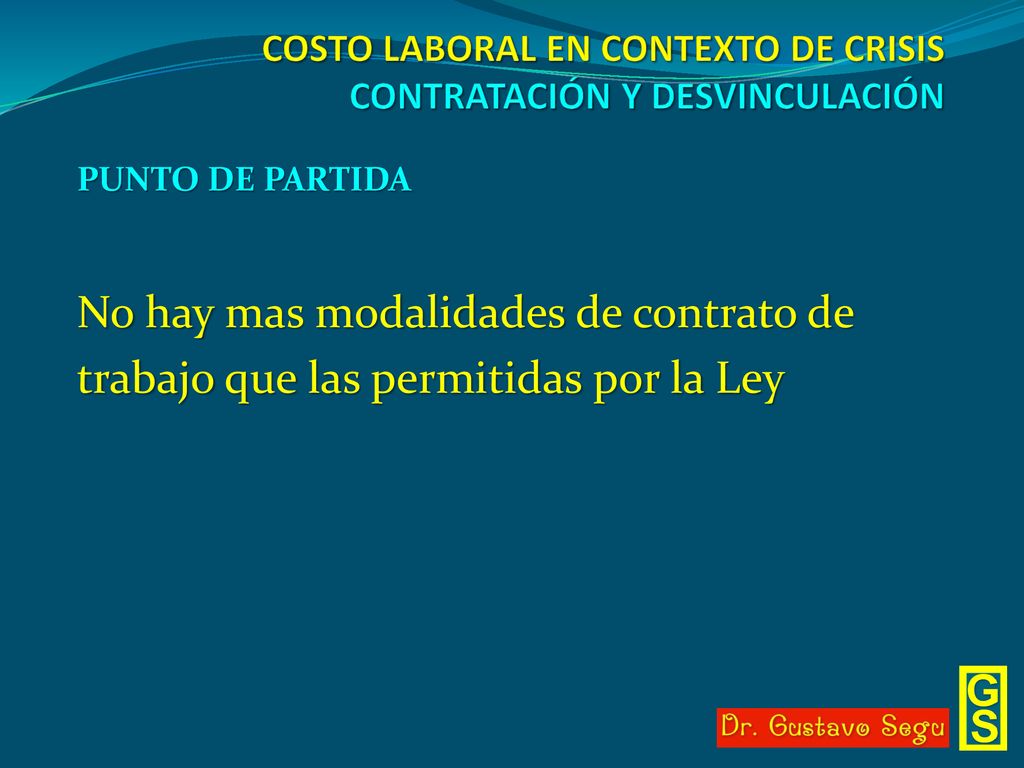 COSTO LABORAL EN CONTEXTO DE CRISIS
CONTRATACIÓN Y DESVINCULACIÓN

PUNTO DE PARTIDA

No hay mas modalidades de contrato de trabajo que las permitidas por la Ley

Dr. Gustavo Segu

GS